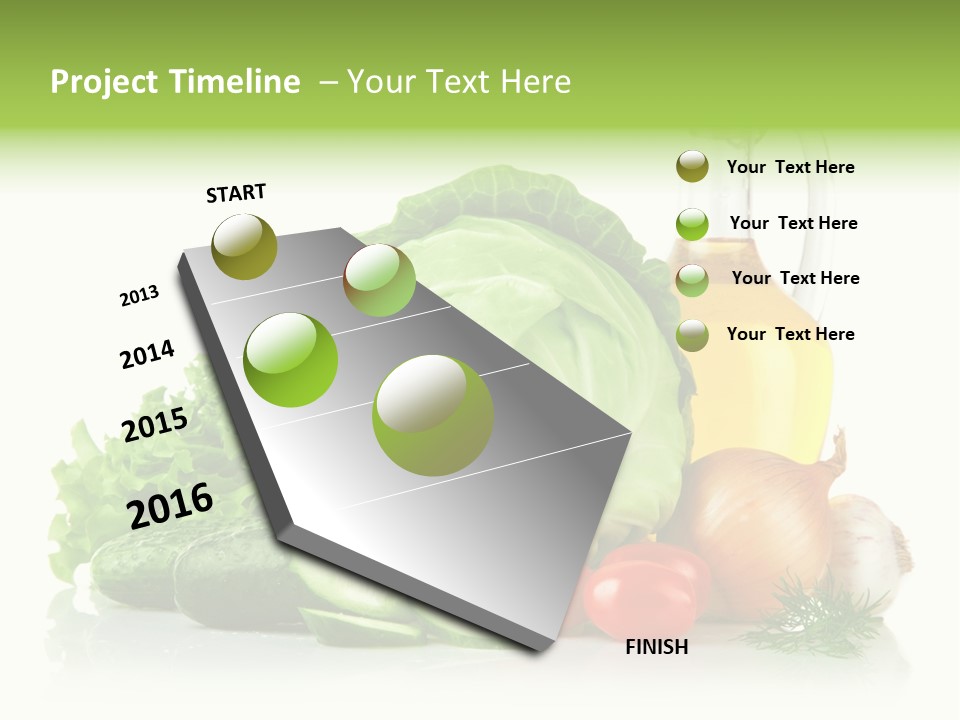 Project Timeline – Your Text Here

START

2013

2014

2015

2016

FINISH

Your Text Here

Your Text Here

Your Text Here

Your Text Here